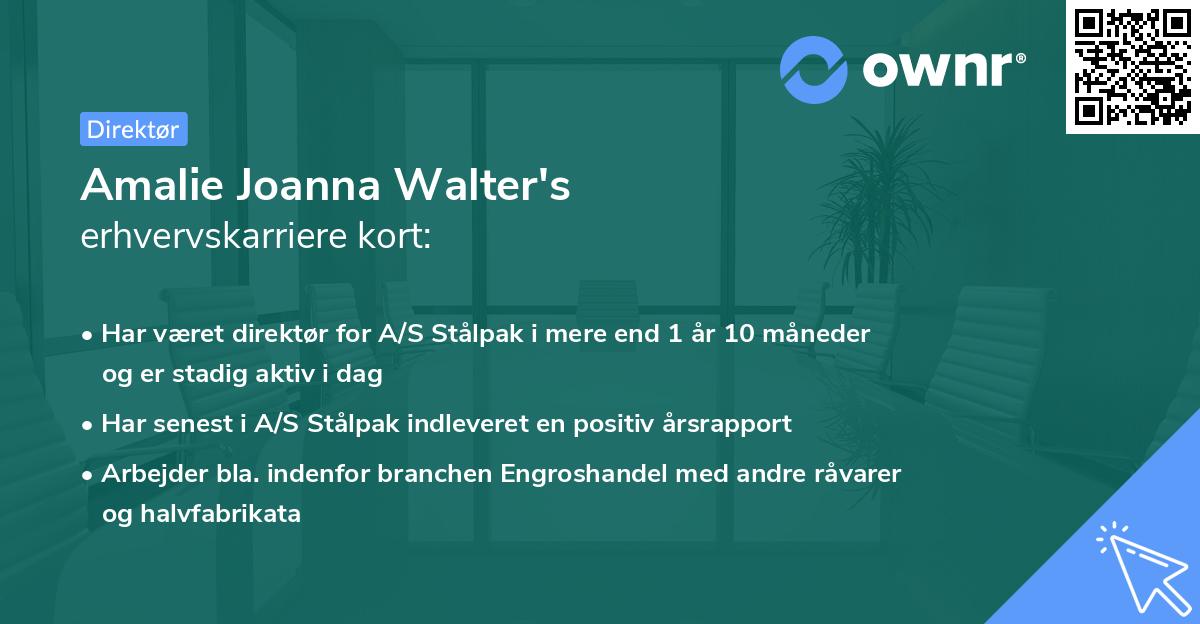 ownr®

Direktør

Amalie Joanna Walter's
erhvervskarriere kort:

• Har været direktør for A/S Stålpak i mere end 1 år 10 måneder og er stadig aktiv i dag

• Har senest i A/S Stålpak indleveret en positiv årsrapport

• Arbejder bla. indenfor branchen Engroshandel med andre råvarer og halvfabrikata